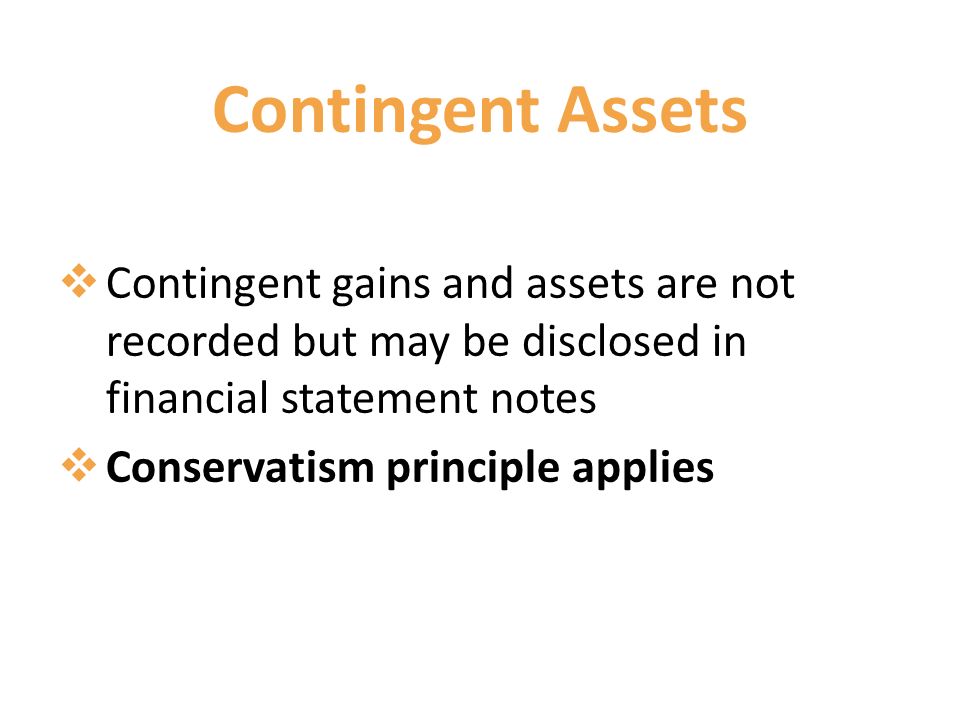 Contingent Assets

❖ Contingent gains and assets are not recorded but may be disclosed in financial statement notes
❖ Conservatism principle applies